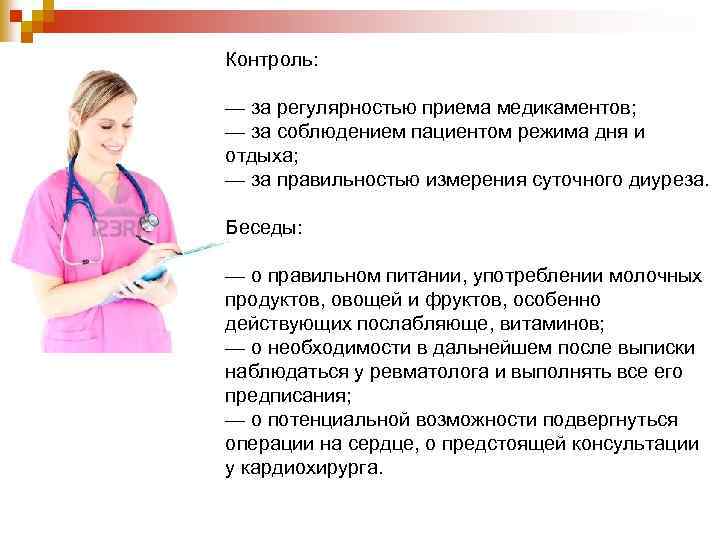 Контроль:

— за регулярностью приема медикаментов;
— за соблюдением пациентом режима дня и отдыха;
— за правильностью измерения суточного диуреза.

Беседы:

— о правильном питании, употреблении молочных продуктов, овощей и фруктов, особенно действующих послабляюще, витаминов;
— о необходимости в дальнейшем после выписки наблюдаться у ревматолога и выполнять все его предписания;
— о потенциальной возможности подвергнуться операции на сердце, о предстоящей консультации у кардиохирурга.

123RF